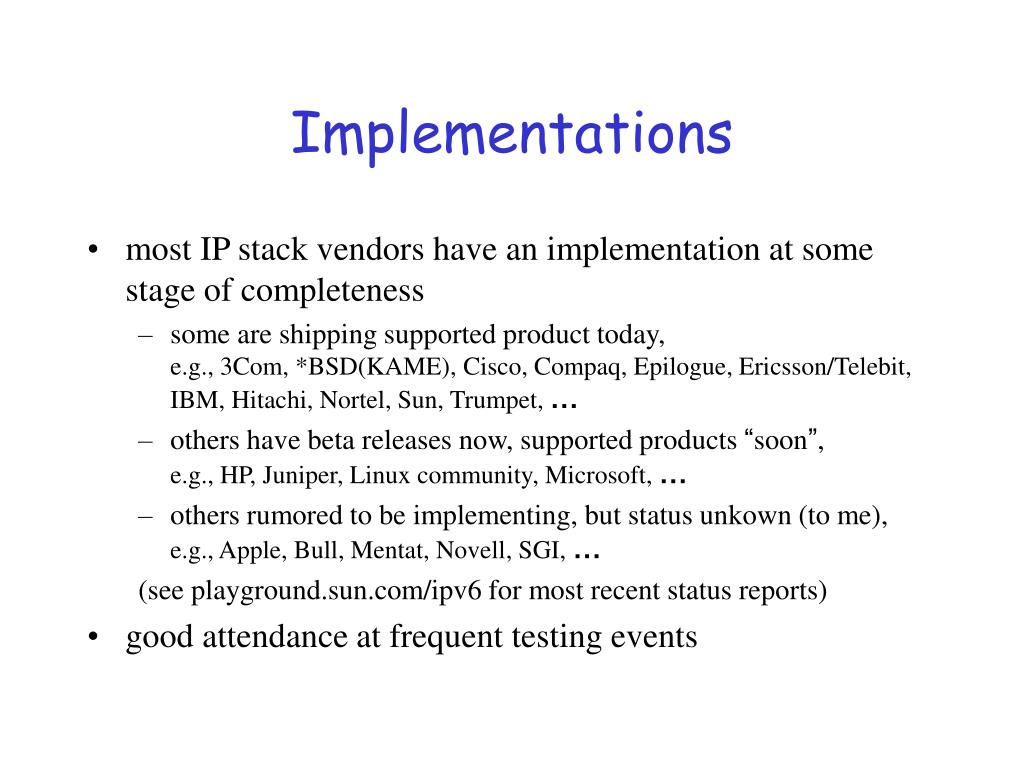 Implementations

• most IP stack vendors have an implementation at some stage of completeness

– some are shipping supported product today, e.g., 3Com, *BSD(KAME), Cisco, Compaq, Epilogue, Ericsson/Telebit, IBM, Hitachi, Nortel, Sun, Trumpet, …

– others have beta releases now, supported products “soon”, e.g., HP, Juniper, Linux community, Microsoft, …

– others rumored to be implementing, but status unkown (to me), e.g., Apple, Bull, Mentat, Novell, SGI, …

(see playground.sun.com/ipv6 for most recent status reports)

• good attendance at frequent testing events